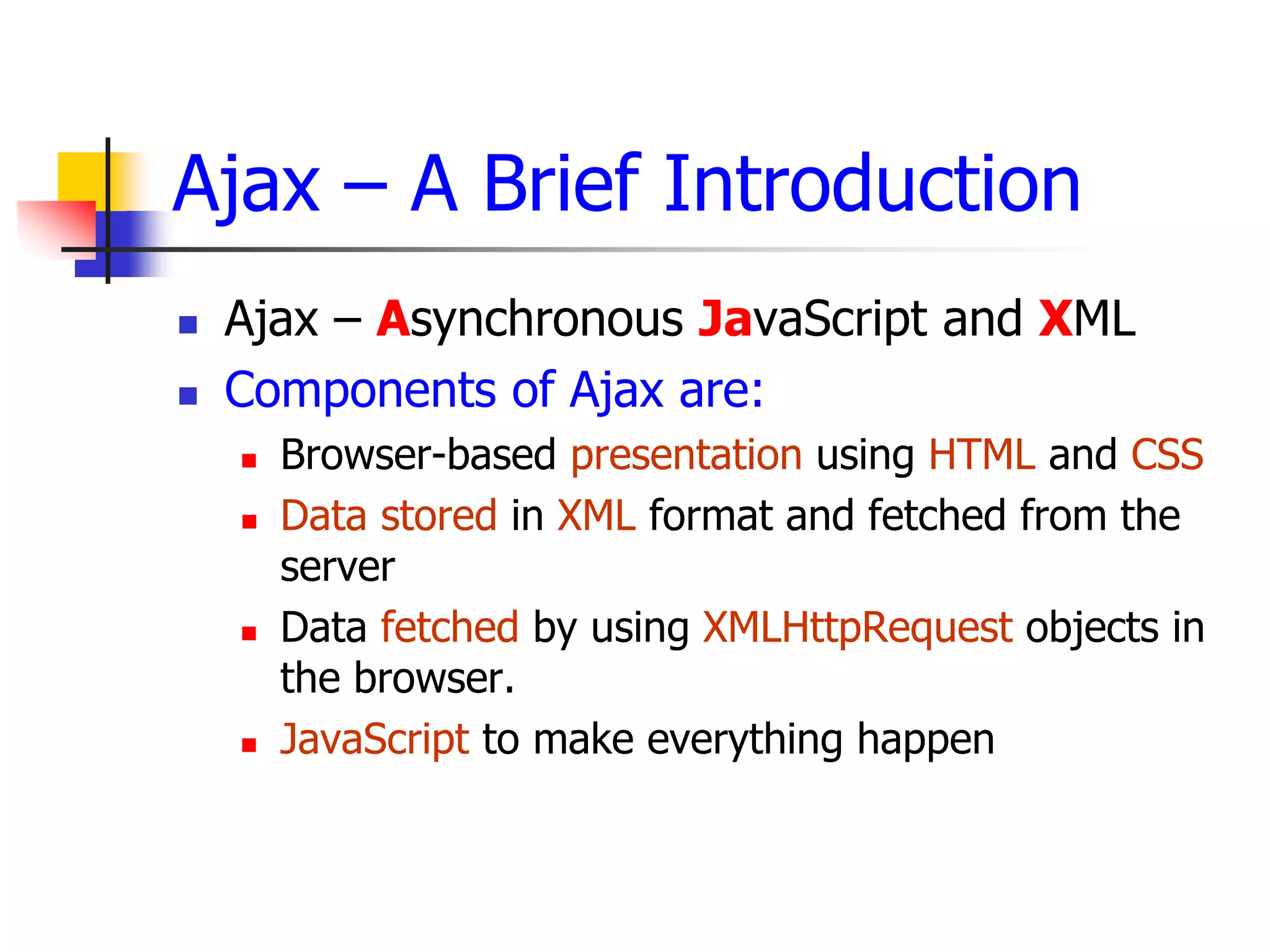 Ajax – A Brief Introduction

- Ajax – Asynchronous JavaScript and XML
- Components of Ajax are:
  - Browser-based presentation using HTML and CSS
  - Data stored in XML format and fetched from the server
  - Data fetched by using XMLHttpRequest objects in the browser.
  - JavaScript to make everything happen